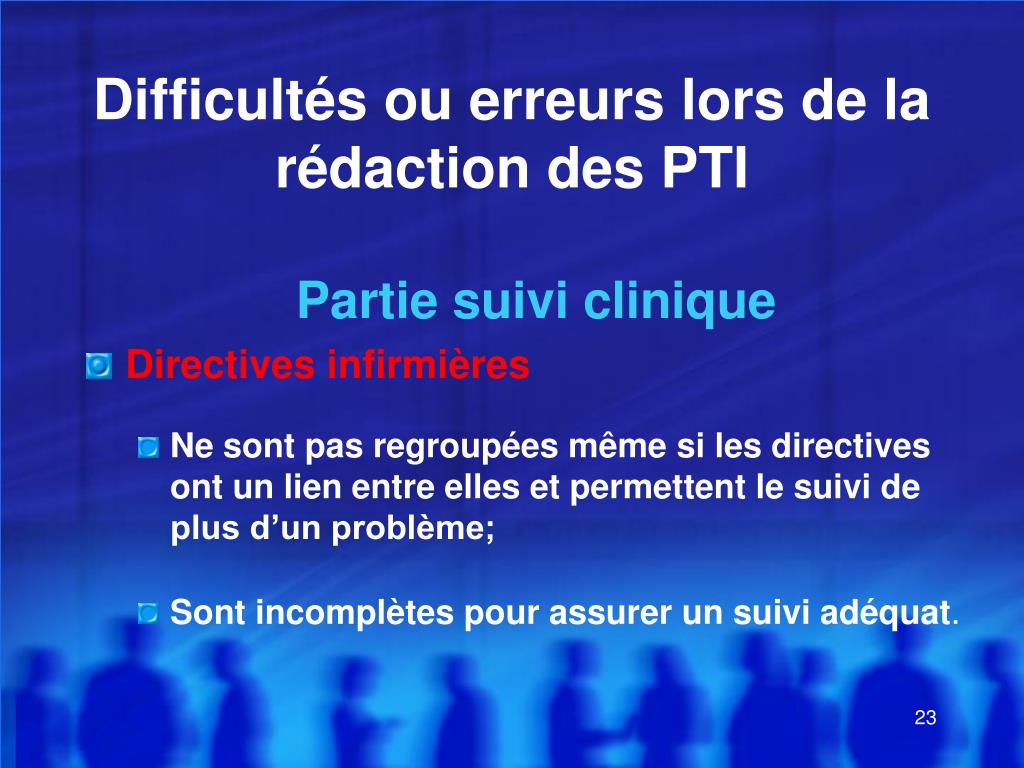 Difficultés ou erreurs lors de la rédaction des PTI

Partie suivi clinique

Directives infirmières

Ne sont pas regroupées même si les directives ont un lien entre elles et permettent le suivi de plus d’un problème;

Sont incomplètes pour assurer un suivi adéquat.

23